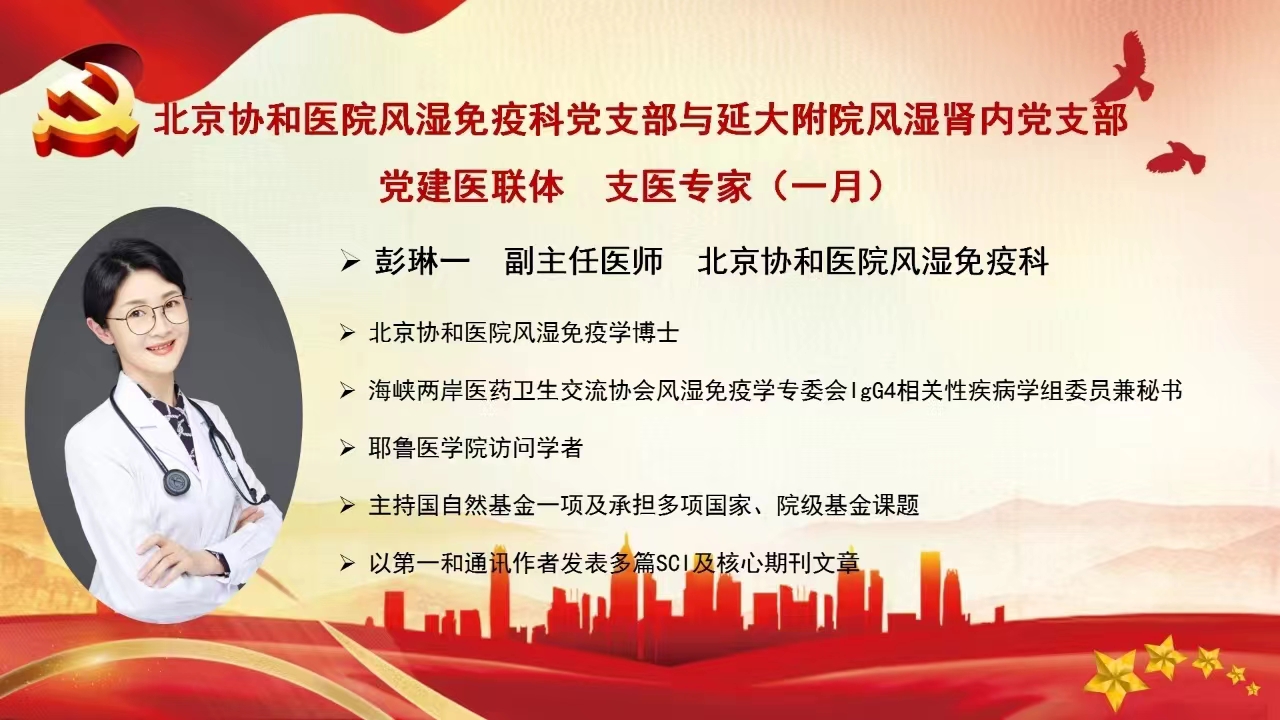 北京协和医院风湿免疫科党支部与延大附院风湿肾内党支部
党建医联体　支医专家（一月）

➢ 彭琳一　副主任医师　北京协和医院风湿免疫科

➢ 北京协和医院风湿免疫学博士

➢ 海峡两岸医药卫生交流协会风湿免疫学专委会IgG4相关性疾病学组委员兼秘书

➢ 耶鲁医学院访问学者

➢ 主持国自然基金一项及承担多项国家、院级基金课题

➢ 以第一和通讯作者发表多篇SCI及核心期刊文章